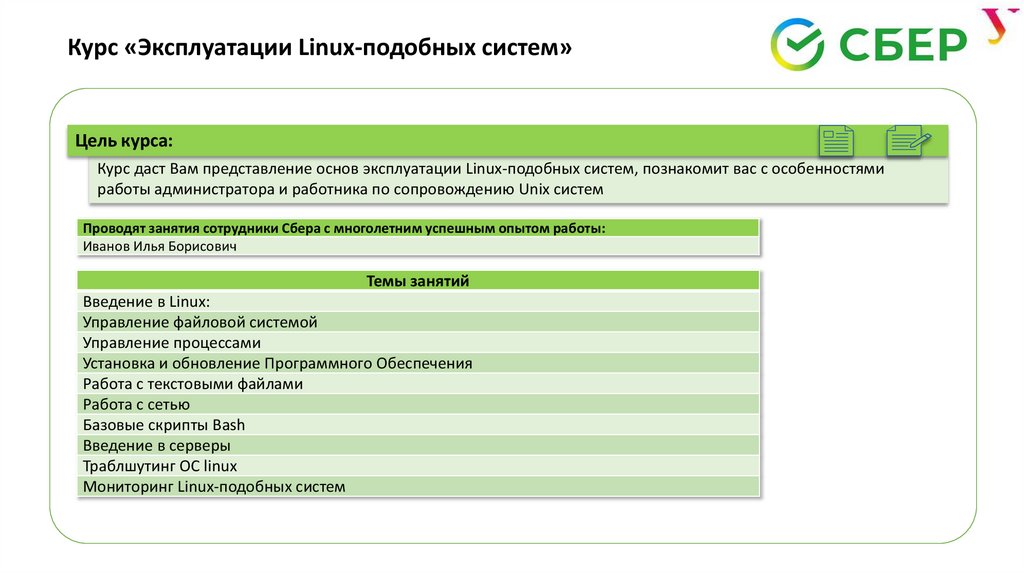 Курс «Эксплуатации Linux-подобных систем»

СБЕР

Цель курса:

Курс даст Вам представление основ эксплуатации Linux-подобных систем, познакомит вас с особенностями работы администратора и работника по сопровождению Unix систем

| Проводят занятия сотрудники Сбера с многолетним успешным опытом работы: |
|---|
| Иванов Илья Борисович |

| Темы занятий |
|---|
| Введение в Linux: |
| Управление файловой системой |
| Управление процессами |
| Установка и обновление Программного Обеспечения |
| Работа с текстовыми файлами |
| Работа с сетью |
| Базовые скрипты Bash |
| Введение в серверы |
| Траблшутинг ОС linux |
| Мониторинг Linux-подобных систем |